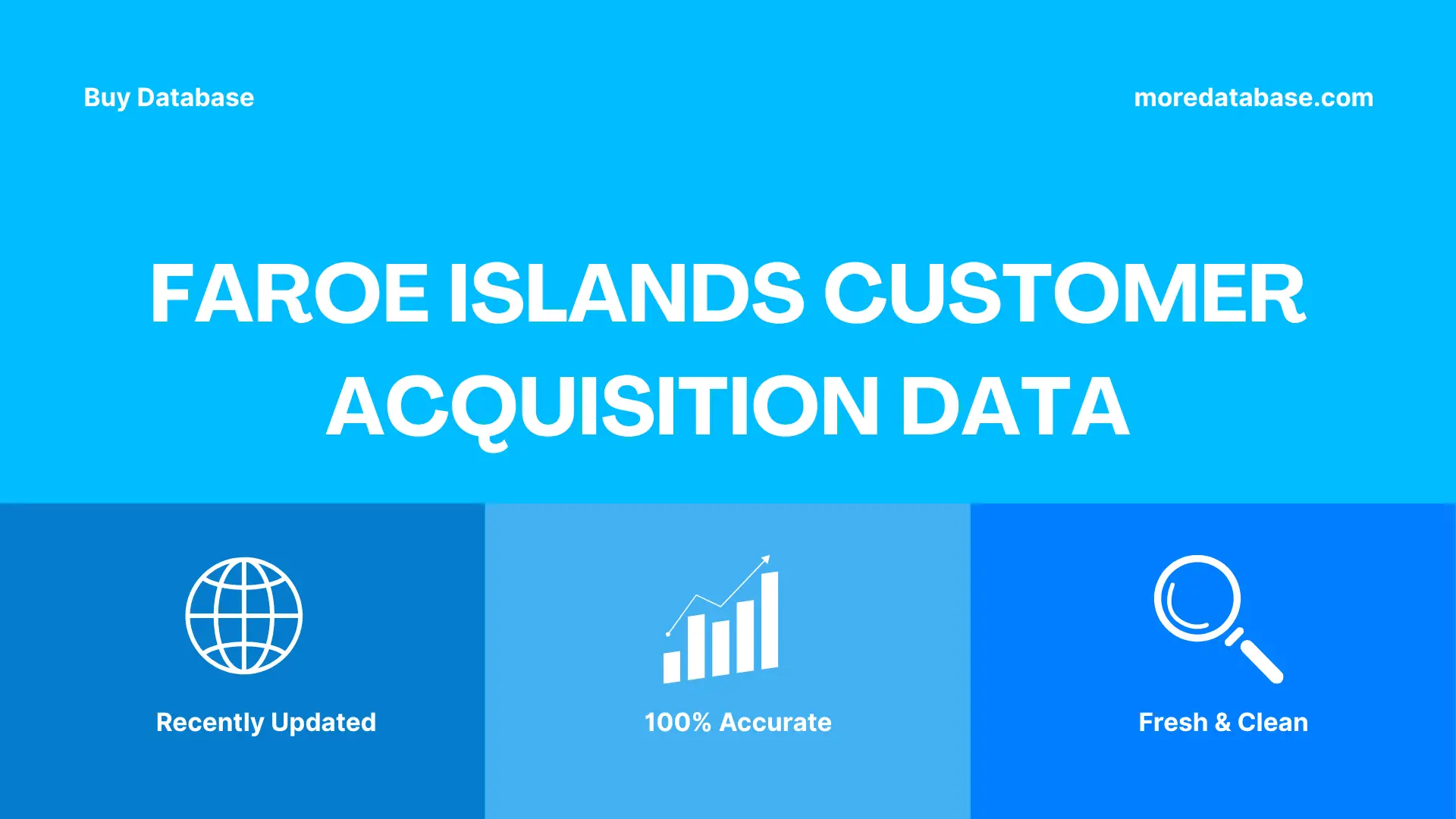 Buy Database

moredatabase.com

FAROE ISLANDS CUSTOMER ACQUISITION DATA

Recently Updated

100% Accurate

Fresh & Clean